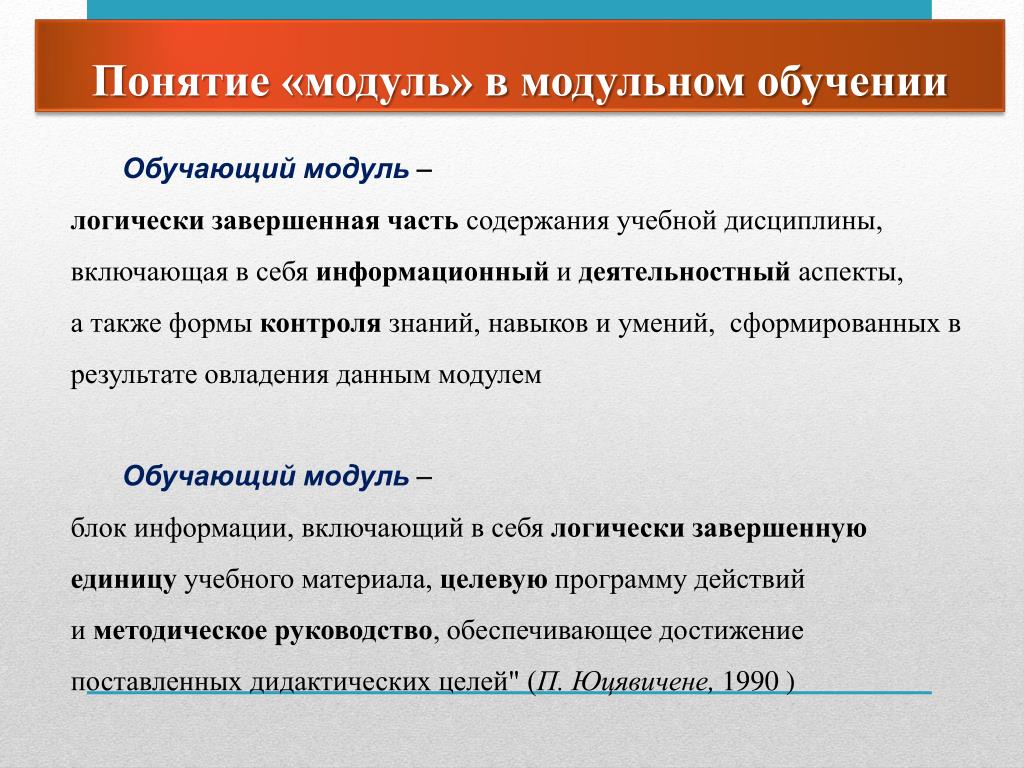 Понятие «модуль» в модульном обучении

Обучающий модуль –
логически завершенная часть содержания учебной дисциплины, включающая в себя информационный и деятельностный аспекты, а также формы контроля знаний, навыков и умений, сформированных в результате овладения данным модулем

Обучающий модуль –
блок информации, включающий в себя логически завершенную единицу учебного материала, целевую программу действий и методическое руководство, обеспечивающее достижение поставленных дидактических целей" (П. Юцявичене, 1990 )